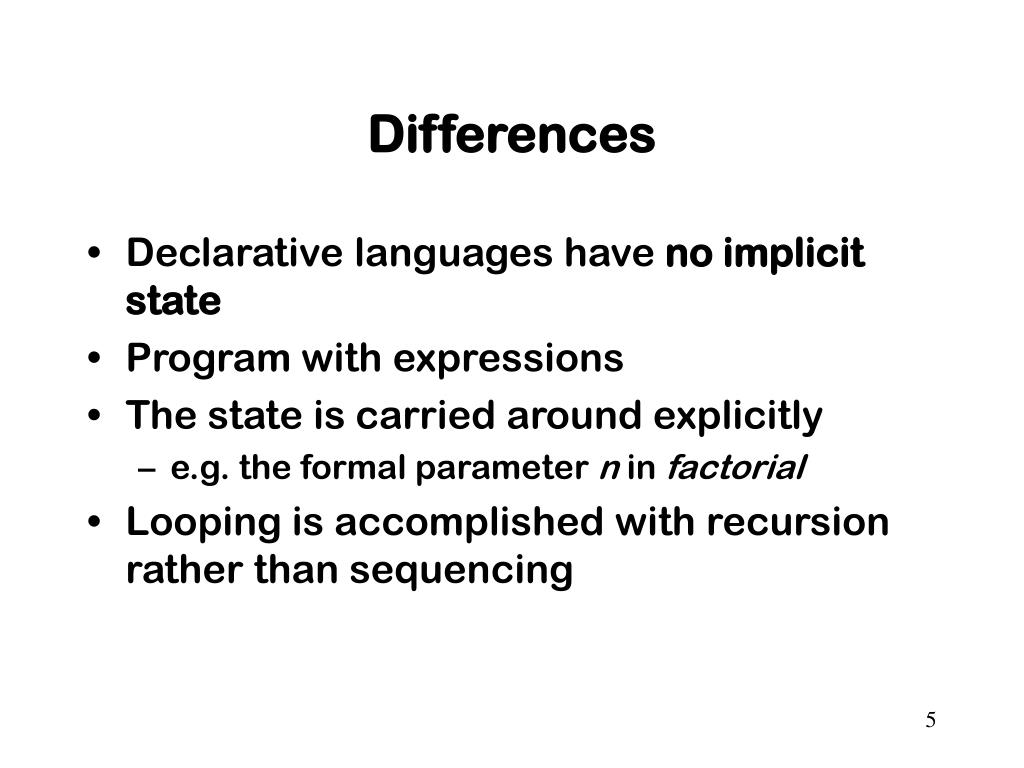 Differences

• Declarative languages have no implicit state
• Program with expressions
• The state is carried around explicitly
– e.g. the formal parameter n in factorial
• Looping is accomplished with recursion rather than sequencing

5